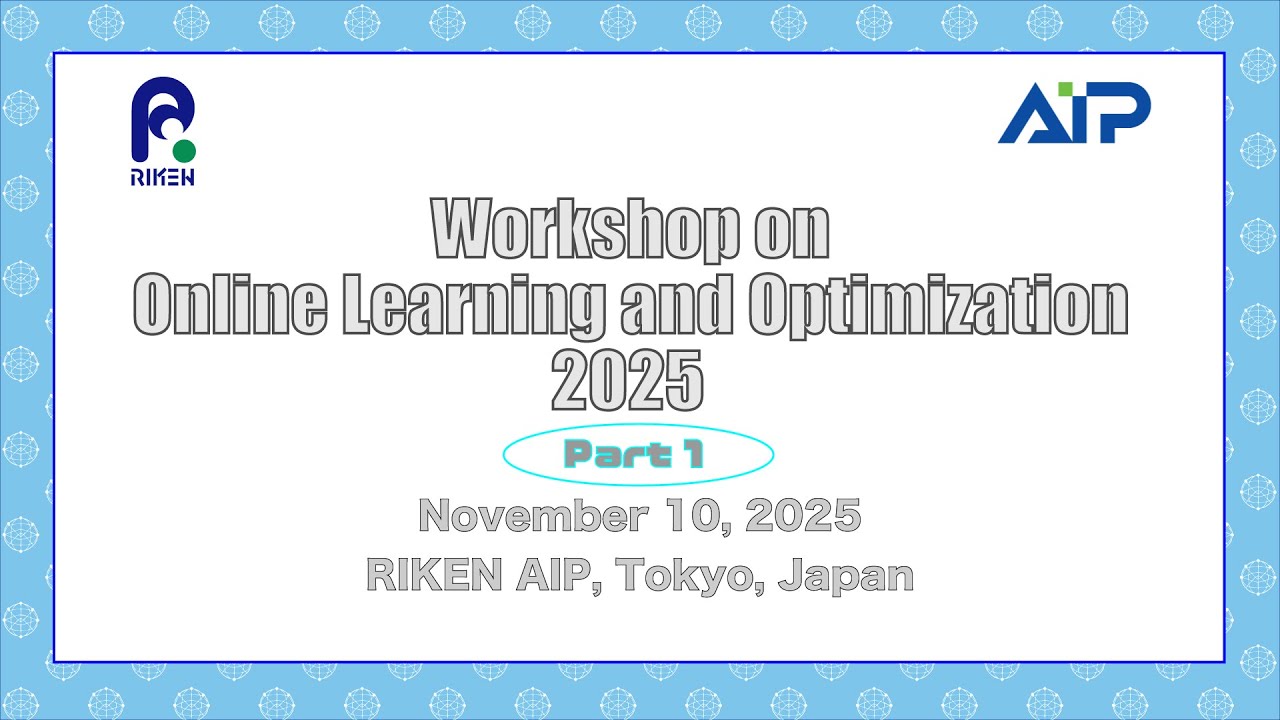 RIKEN

AIP

Workshop on
Online Learning and Optimization
2025

Part 1

November 10, 2025
RIKEN AIP, Tokyo, Japan